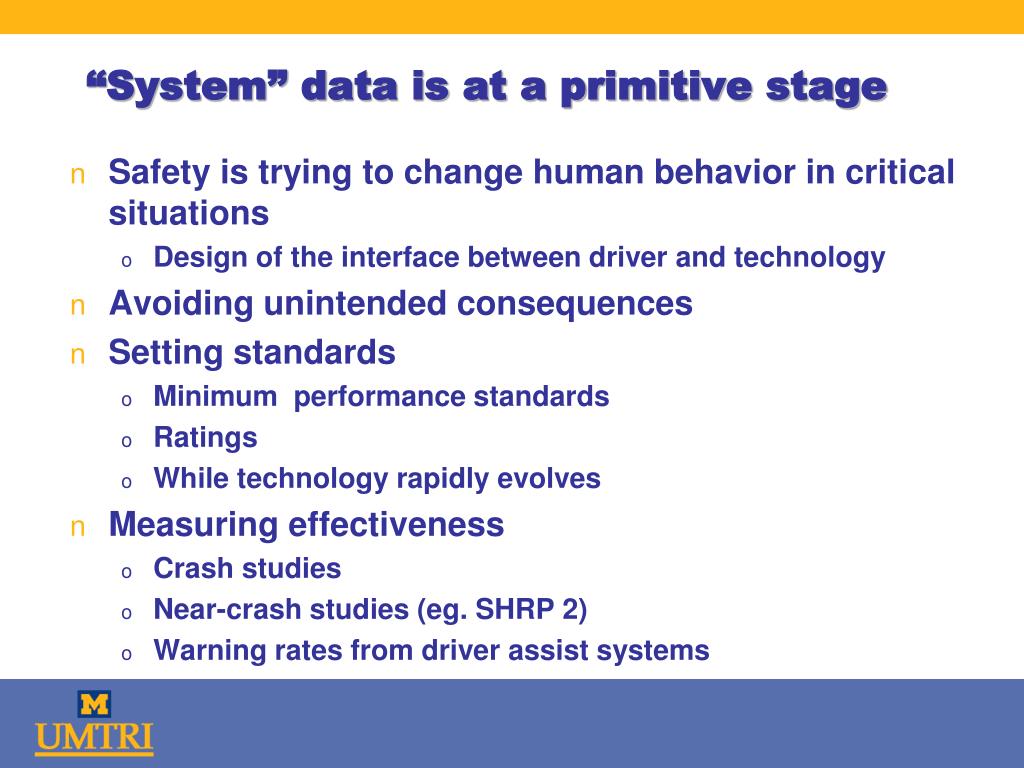 “System” data is at a primitive stage

n Safety is trying to change human behavior in critical situations
o Design of the interface between driver and technology
n Avoiding unintended consequences
n Setting standards
o Minimum performance standards
o Ratings
o While technology rapidly evolves
n Measuring effectiveness
o Crash studies
o Near-crash studies (eg. SHRP 2)
o Warning rates from driver assist systems

M
UMTRI